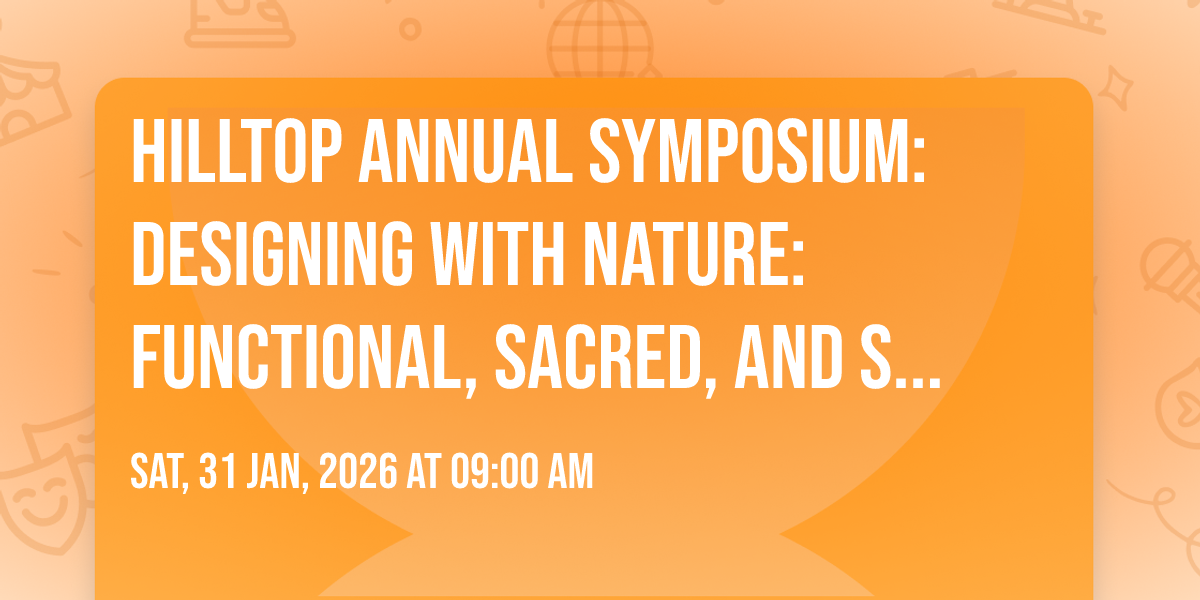 HILLTOP ANNUAL SYMPOSIUM: DESIGNING WITH NATURE: FUNCTIONAL, SACRED, AND S...

SAT, 31 JAN, 2026 AT 09:00 AM